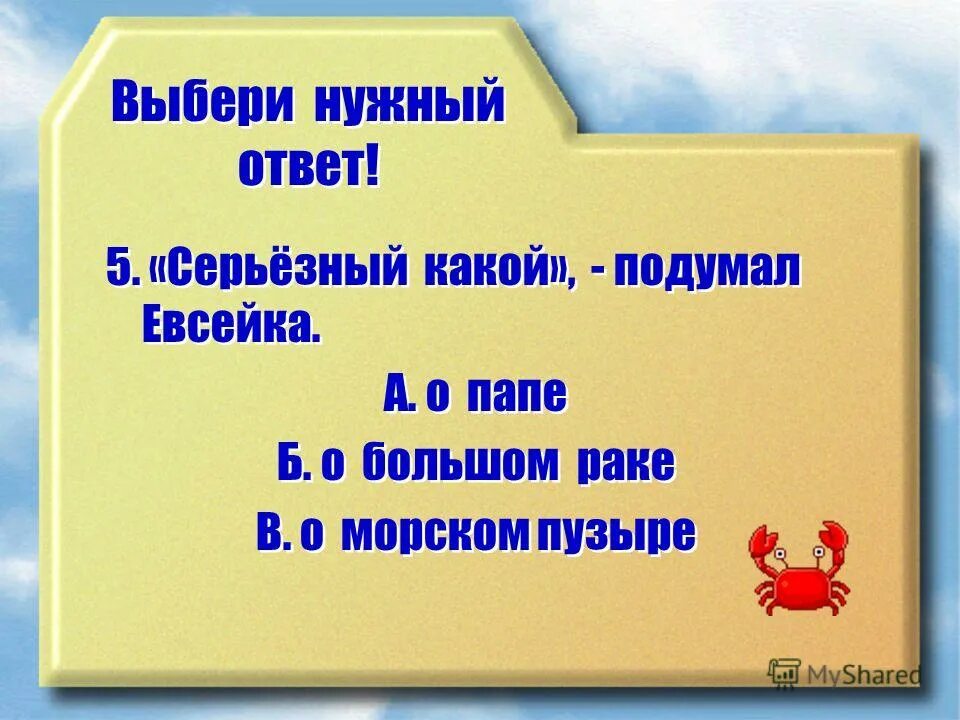 Выбери нужный ответ!

5. «Серьёзный какой», - подумал Евсейка.

А. о папе

Б. о большом раке

В. о морском пузыре

MyShared